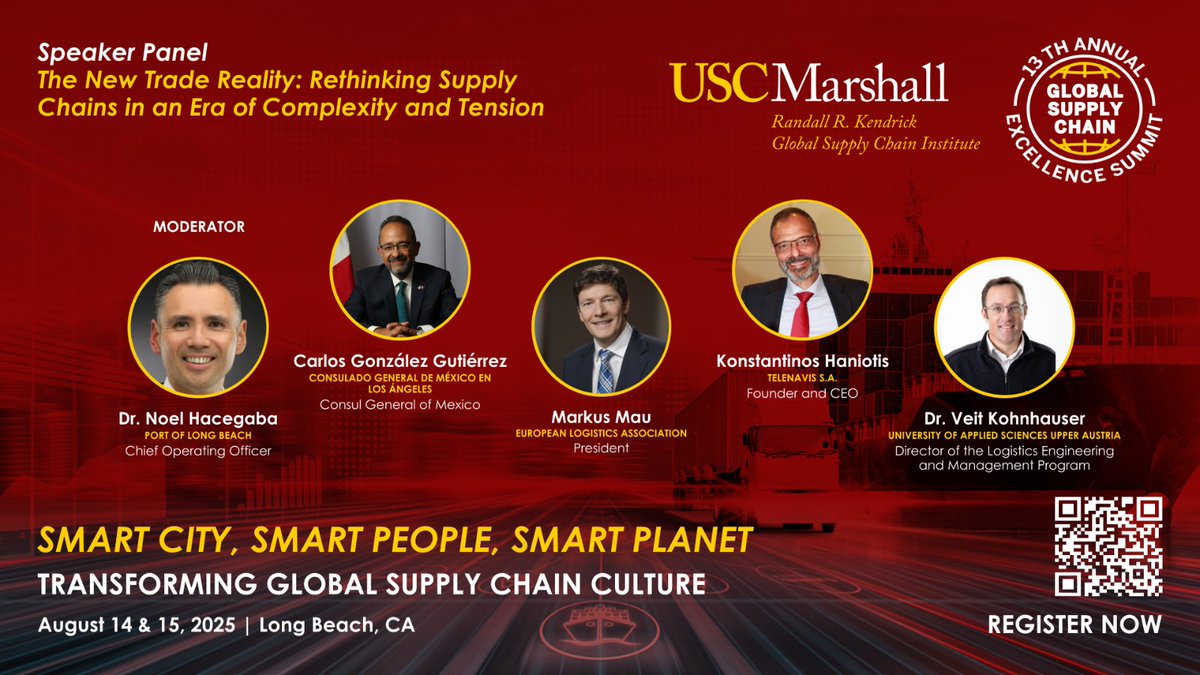 Speaker Panel
The New Trade Reality: Rethinking Supply Chains in an Era of Complexity and Tension

USC Marshall
Randall R. Kendrick
Global Supply Chain Institute

13 TH ANNUAL
GLOBAL SUPPLY CHAIN
EXCELLENCE SUMMIT

MODERATOR

Dr. Noel Hacegaba
PORT OF LONG BEACH
Chief Operating Officer

Carlos González Gutiérrez
CONSULADO GENERAL DE MÉXICO EN LOS ÁNGELES
Consul General of Mexico

Markus Mau
EUROPEAN LOGISTICS ASSOCIATION
President

Konstantinos Haniotis
TELENAVIS S.A.
Founder and CEO

Dr. Veit Kohnhauser
UNIVERSITY OF APPLIED SCIENCES UPPER AUSTRIA
Director of the Logistics Engineering and Management Program

SMART CITY, SMART PEOPLE, SMART PLANET
TRANSFORMING GLOBAL SUPPLY CHAIN CULTURE
August 14 & 15, 2025 | Long Beach, CA

REGISTER NOW